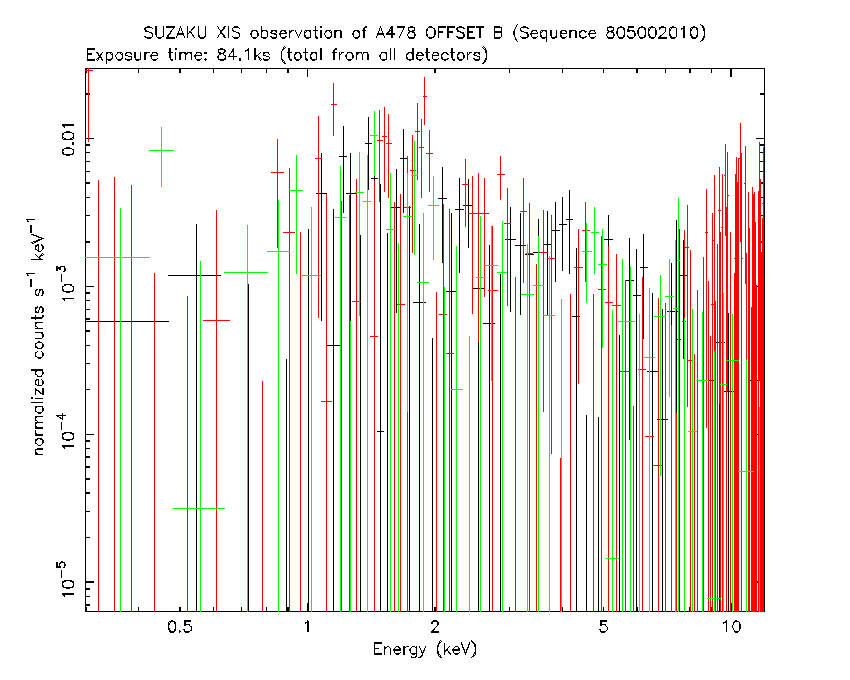 SUZAKU XIS observation of A478 OFFSET B (Sequence 805002010)
Exposure time: 84.1ks (total from all detectors)

normalized counts $s^{-1}$ $keV^{-1}$

0.01
$10^{-3}$
$10^{-4}$
$10^{-5}$

0.5
1
2
5
10

Energy (keV)